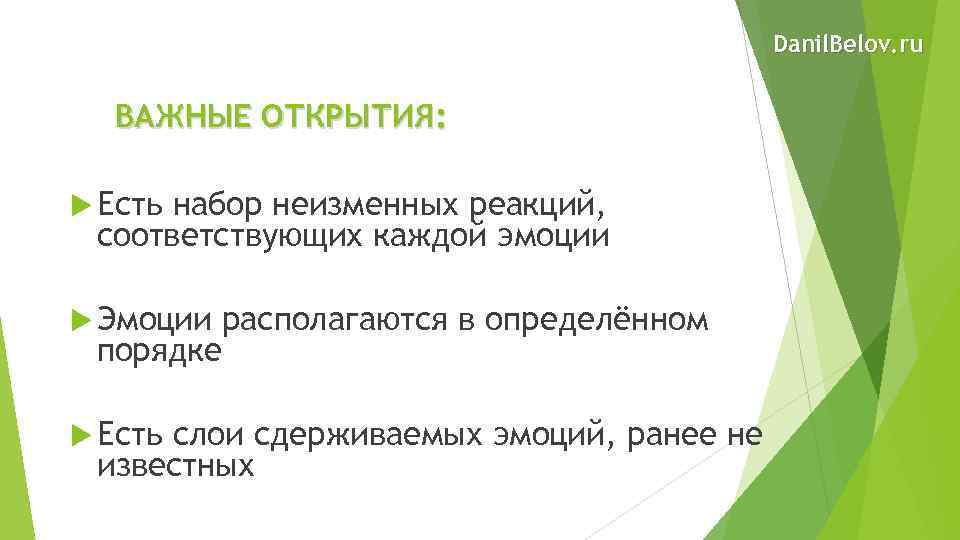 DanilBelov.ru

ВАЖНЫЕ ОТКРЫТИЯ:

Есть набор неизменных реакций, соответствующих каждой эмоции

Эмоции располагаются в определённом порядке

Есть слои сдерживаемых эмоций, ранее не известных